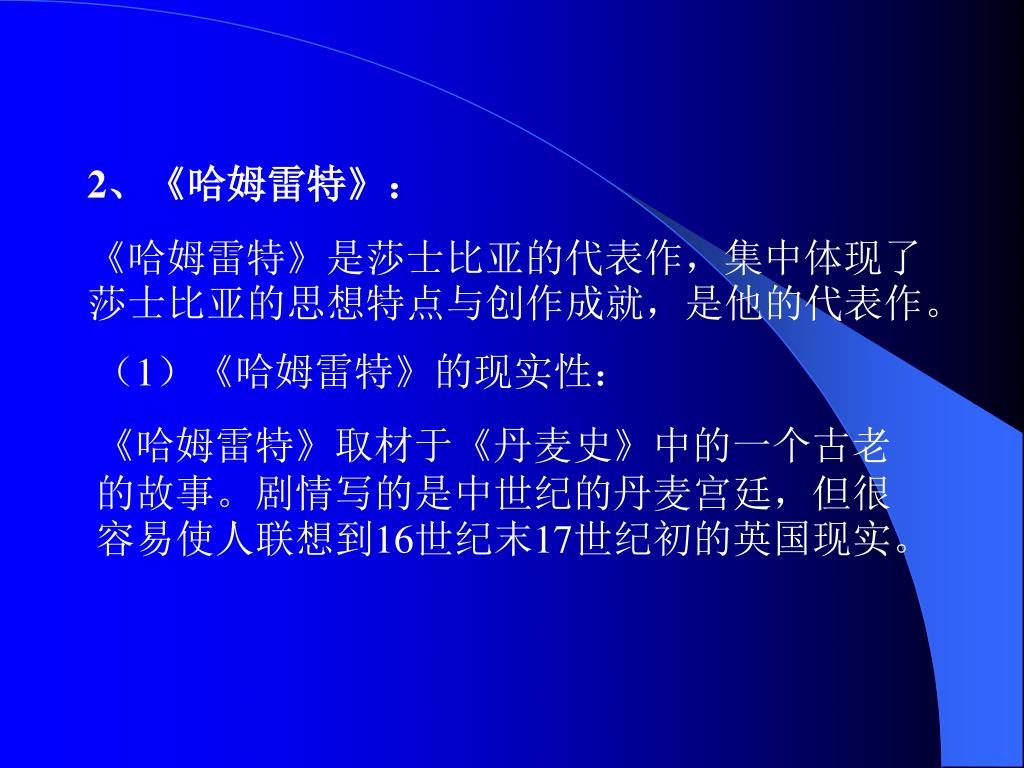 2、《哈姆雷特》：

《哈姆雷特》是莎士比亚的代表作，集中体现了莎士比亚的思想特点与创作成就，是他的代表作。

（1）《哈姆雷特》的现实性：

《哈姆雷特》取材于《丹麦史》中的一个古老的故事。剧情写的是中世纪的丹麦宫廷，但很容易使人联想到16世纪末17世纪初的英国现实。